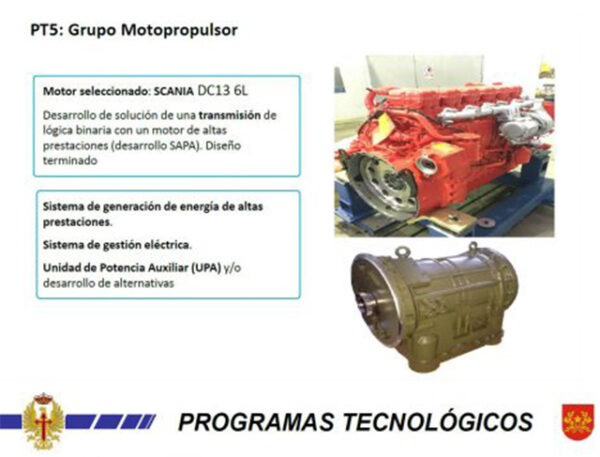 PT5: Grupo Motopropulsor

Motor seleccionado: SCANIA DC13 6L

Desarrollo de solución de una transmisión de lógica binaria con un motor de altas prestaciones (desarrollo SAPA). Diseño terminado

Sistema de generación de energía de altas prestaciones.

Sistema de gestión eléctrica.

Unidad de Potencia Auxiliar (UPA) y/o desarrollo de alternativas

PROGRAMAS TECNOLÓGICOS